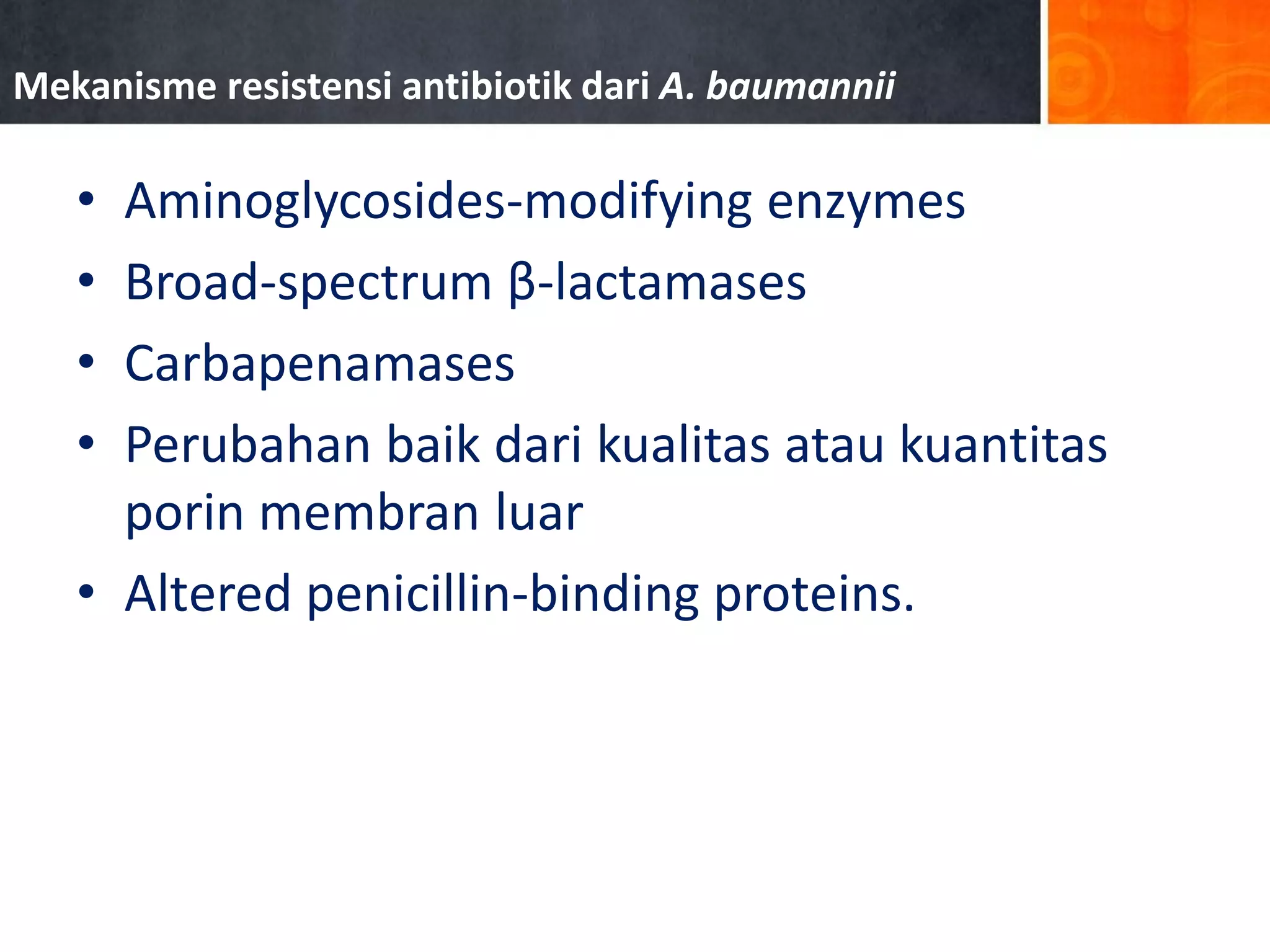 Mekanisme resistensi antibiotik dari A. baumannii

• Aminoglycosides-modifying enzymes
• Broad-spectrum β-lactamases
• Carbapenamases
• Perubahan baik dari kualitas atau kuantitas porin membran luar
• Altered penicillin-binding proteins.